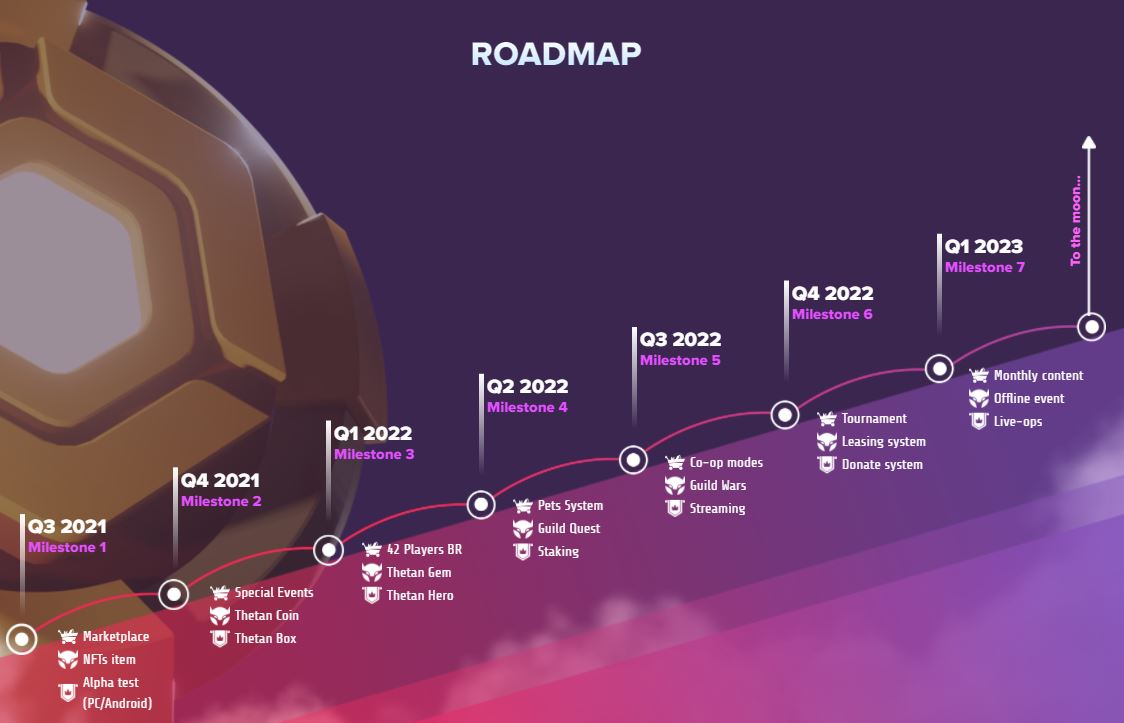 ROADMAP

Q3 2021
Milestone 1
Marketplace
NFTs item
Alpha test (PC/Android)

Q4 2021
Milestone 2
Special Events
Thetan Coin
Thetan Box

Q1 2022
Milestone 3
42 Players BR
Thetan Gem
Thetan Hero

Q2 2022
Milestone 4
Pets System
Guild Quest
Staking

Q3 2022
Milestone 5
Co-op modes
Guild Wars
Streaming

Q4 2022
Milestone 6
Tournament
Leasing system
Donate system

Q1 2023
Milestone 7
Monthly content
Offline event
Live-ops

To the moon...